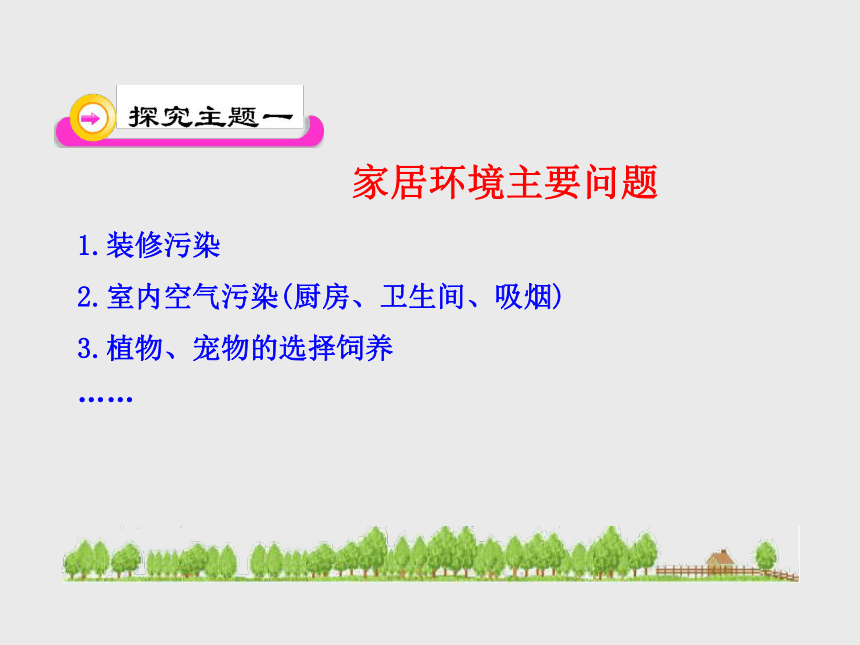 探究主题一

家居环境主要问题

1.装修污染

2.室内空气污染(厨房、卫生间、吸烟)

3.植物、宠物的选择饲养

……